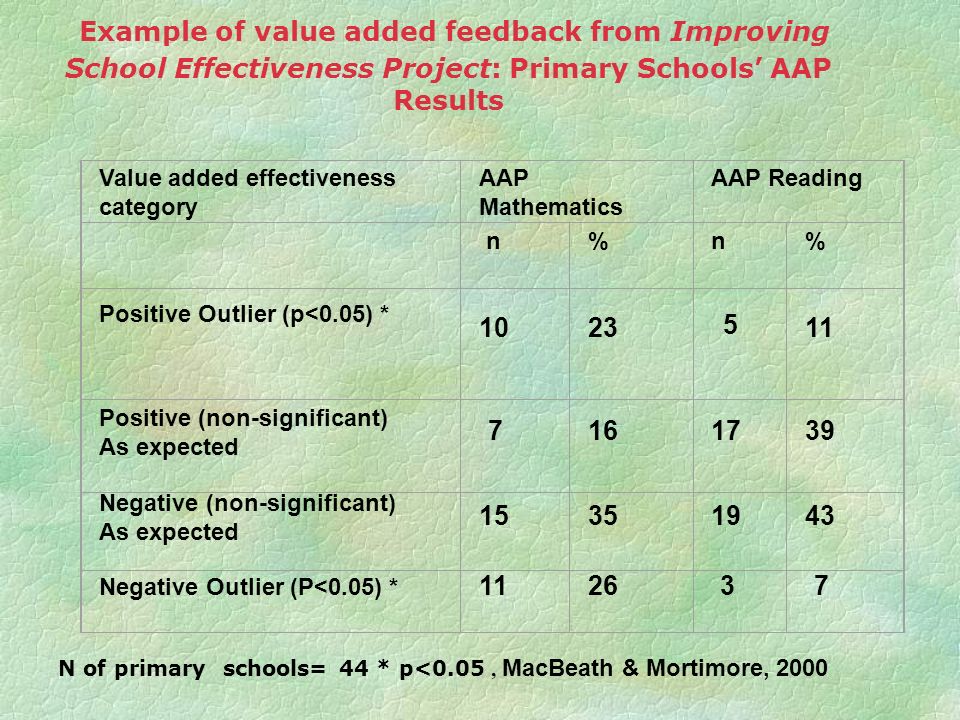 Example of value added feedback from Improving School Effectiveness Project: Primary Schools' AAP Results

| Value added effectiveness category | AAP Mathematics | | AAP Reading | |
|---|---|---|---|---|
| | n | % | n | % |
| Positive Outlier (p<0.05) * | 10 | 23 | 5 | 11 |
| Positive (non-significant) As expected | 7 | 16 | 17 | 39 |
| Negative (non-significant) As expected | 15 | 35 | 19 | 43 |
| Negative Outlier (P<0.05) * | 11 | 26 | 3 | 7 |

N of primary schools= 44 * p<0.05 , MacBeath & Mortimore, 2000